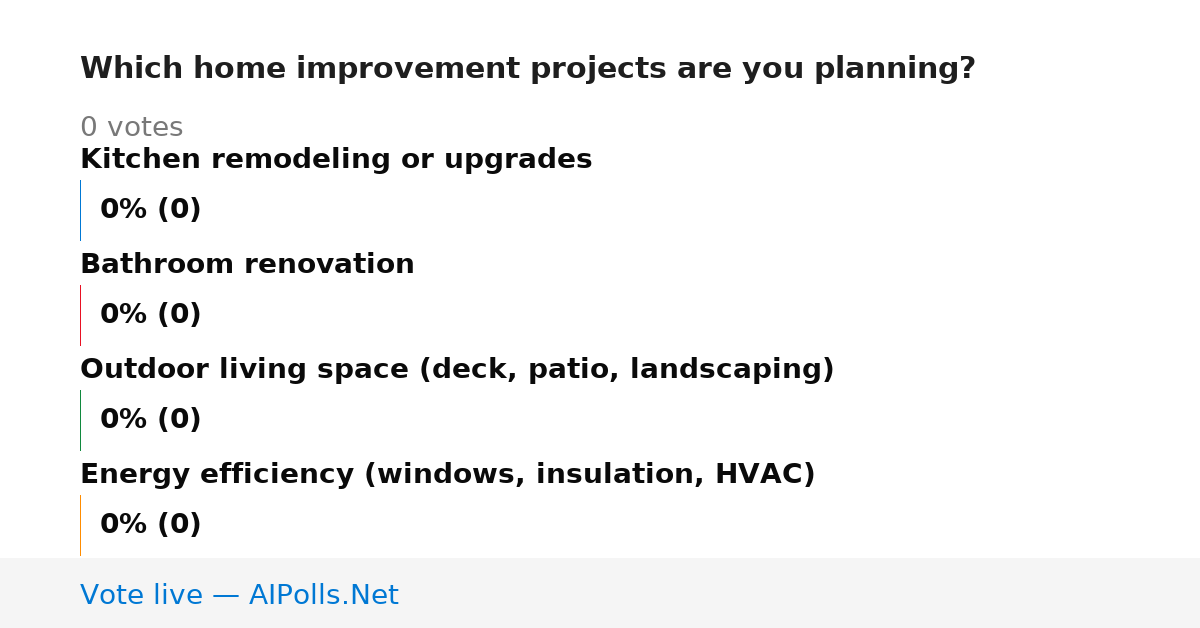 Which home improvement projects are you planning?

0 votes

Kitchen remodeling or upgrades

0% (0)

Bathroom renovation

0% (0)

Outdoor living space (deck, patio, landscaping)

0% (0)

Energy efficiency (windows, insulation, HVAC)

0% (0)

Vote live — AIPolls.Net